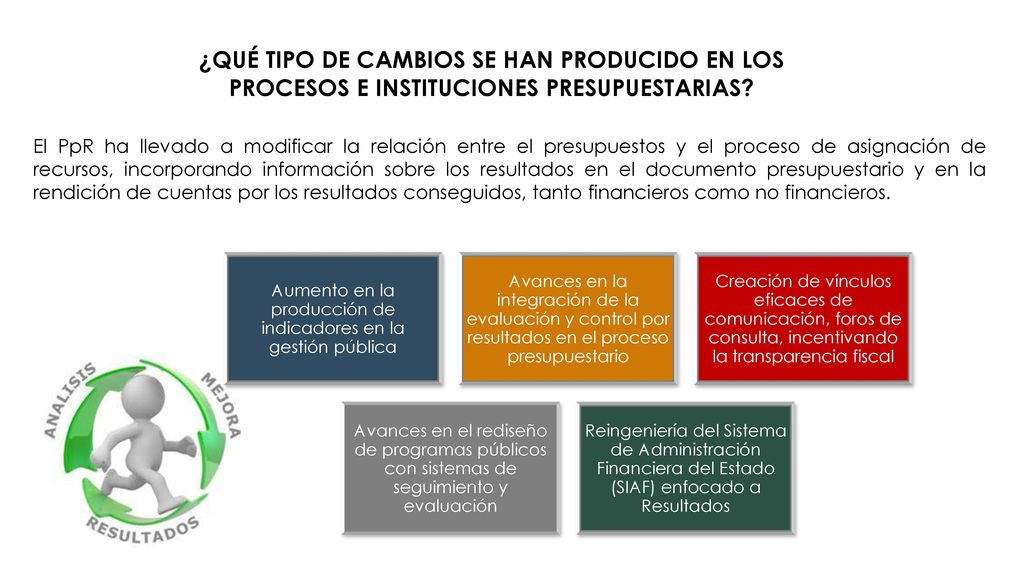 ¿QUÉ TIPO DE CAMBIOS SE HAN PRODUCIDO EN LOS PROCESOS E INSTITUCIONES PRESUPUESTARIAS?

El PpR ha llevado a modificar la relación entre el presupuestos y el proceso de asignación de recursos, incorporando información sobre los resultados en el documento presupuestario y en la rendición de cuentas por los resultados conseguidos, tanto financieros como no financieros.

Aumento en la producción de indicadores en la gestión pública

Avances en la integración de la evaluación y control por resultados en el proceso presupuestario

Creación de vínculos eficaces de comunicación, foros de consulta, incentivando la transparencia fiscal

Avances en el rediseño de programas públicos con sistemas de seguimiento y evaluación

Reingeniería del Sistema de Administración Financiera del Estado (SIAF) enfocado a Resultados

ANALISIS
MEJORA
RESULTADOS